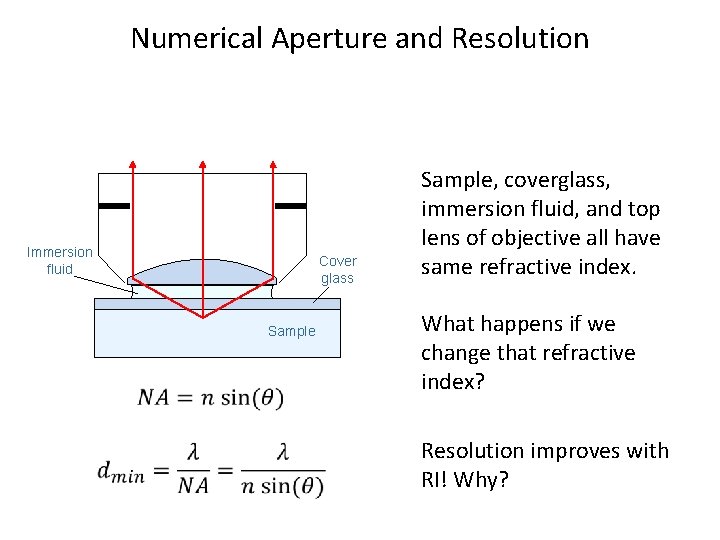 Numerical Aperture and Resolution

Immersion fluid

Cover glass

Sample

$NA = n \sin(\theta)$

$d_{min} = \frac{\lambda}{NA} = \frac{\lambda}{n \sin(\theta)}$

Sample, coverglass, immersion fluid, and top lens of objective all have same refractive index.

What happens if we change that refractive index?

Resolution improves with RI! Why?